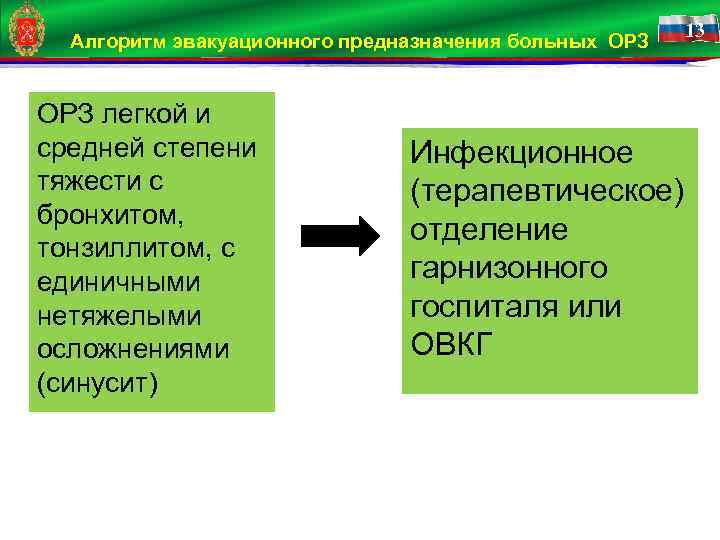 Алгоритм эвакуационного предназначения больных ОРЗ

13

ОРЗ легкой и средней степени тяжести с бронхитом, тонзиллитом, с единичными нетяжелыми осложнениями (синусит)

Инфекционное (терапевтическое) отделение гарнизонного госпиталя или ОВКГ